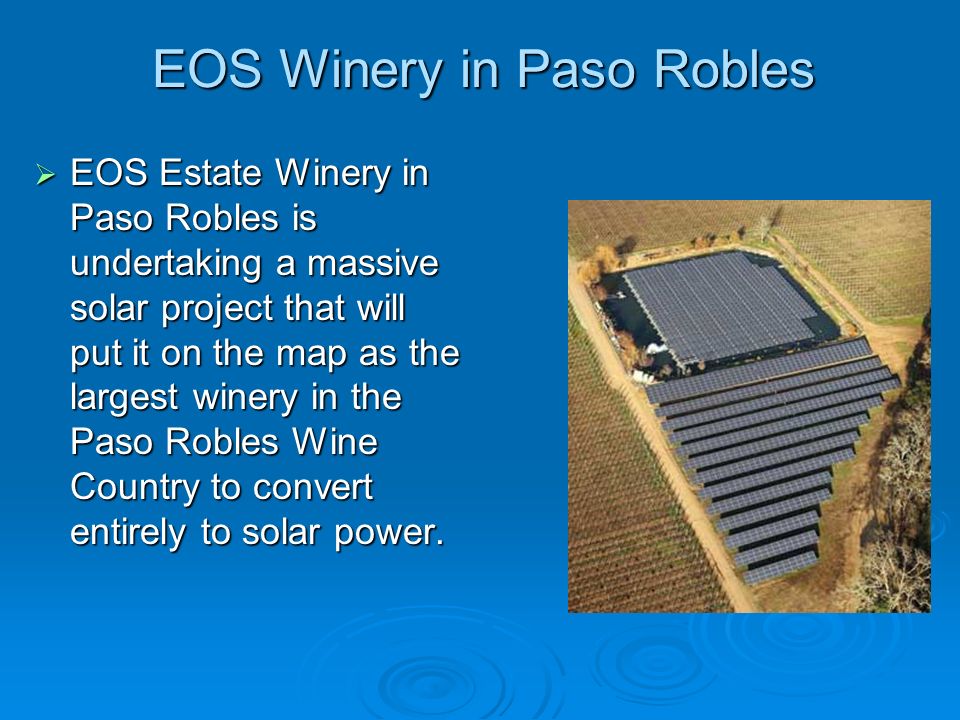 EOS Winery in Paso Robles

➢ EOS Estate Winery in Paso Robles is undertaking a massive solar project that will put it on the map as the largest winery in the Paso Robles Wine Country to convert entirely to solar power.